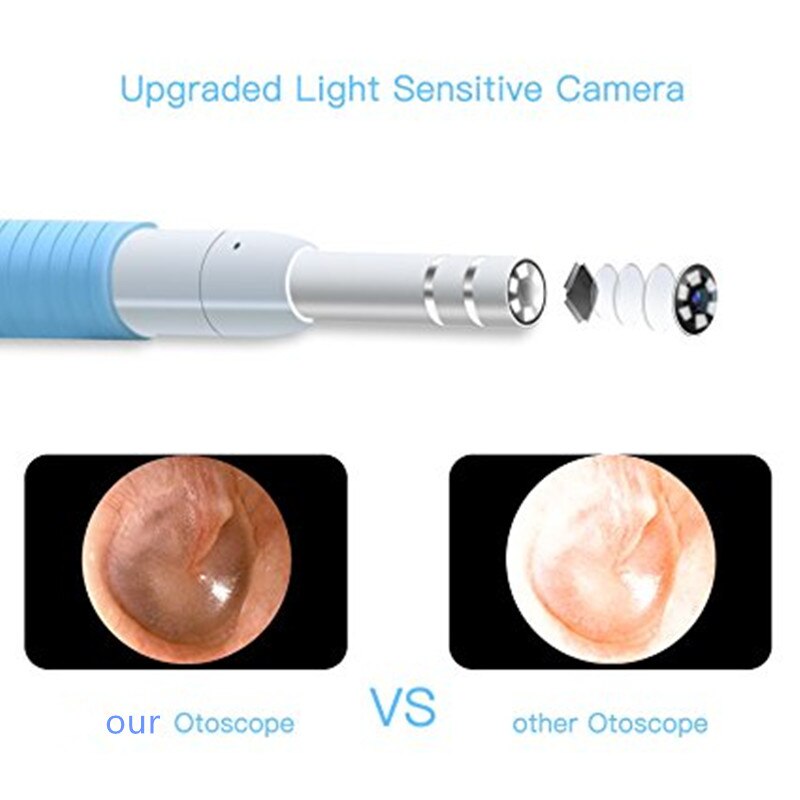 Upgraded Light Sensitive Camera

our Otoscope

VS

other Otoscope